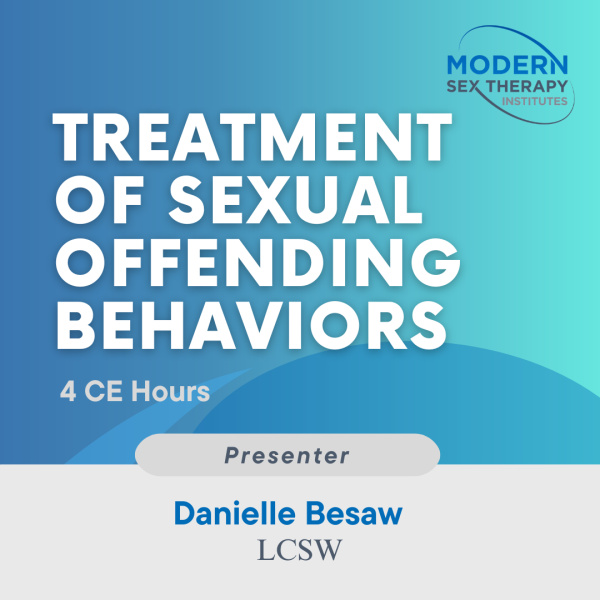 MODERN
SEX THERAPY
INSTITUTES

TREATMENT OF SEXUAL OFFENDING BEHAVIORS

4 CE Hours

Presenter

Danielle Besaw
LCSW